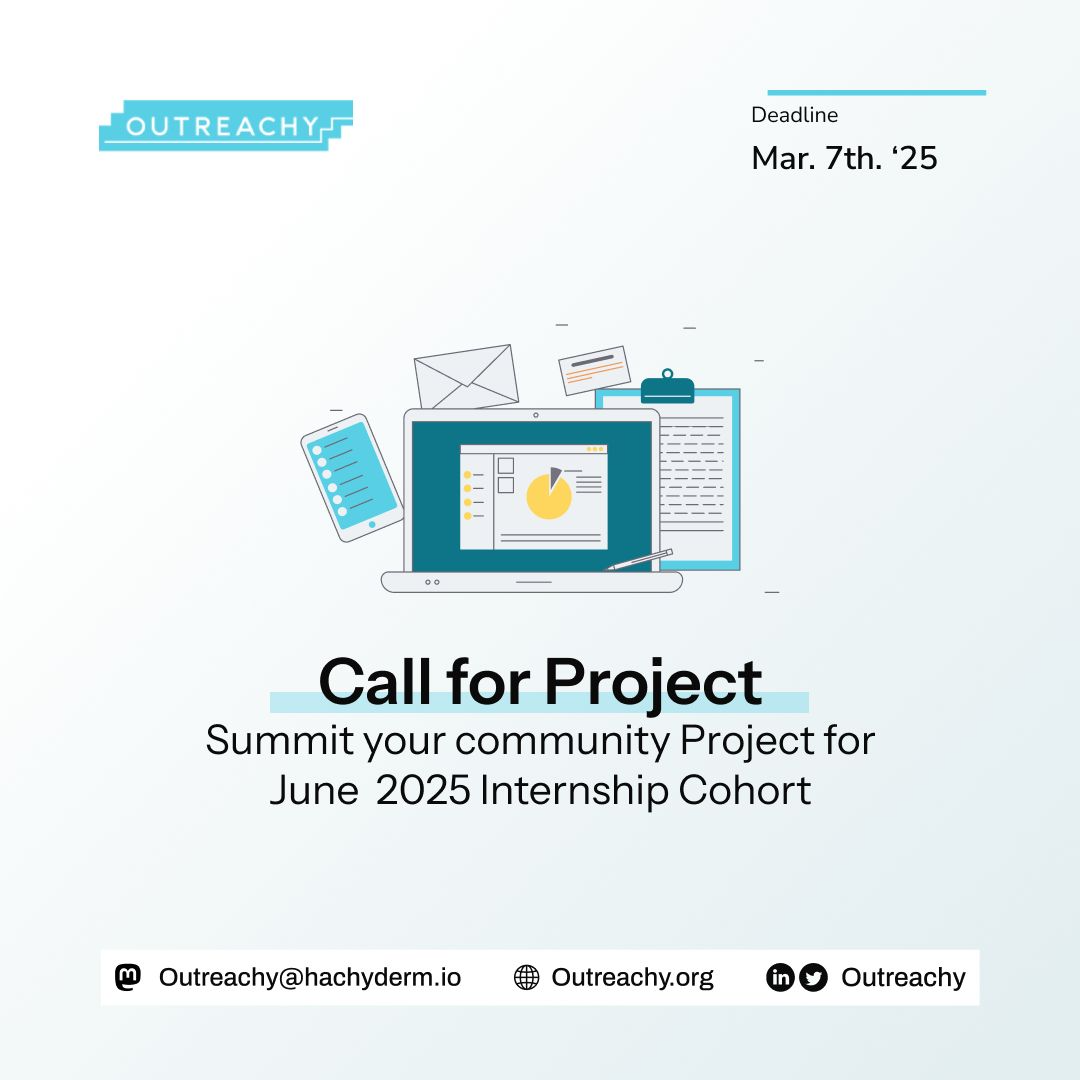 OUTREACHY

Deadline

Mar. 7th. ‘25

Call for Project

Summit your community Project for June 2025 Internship Cohort

Outreachy@hachyderm.io

Outreachy.org

Outreachy